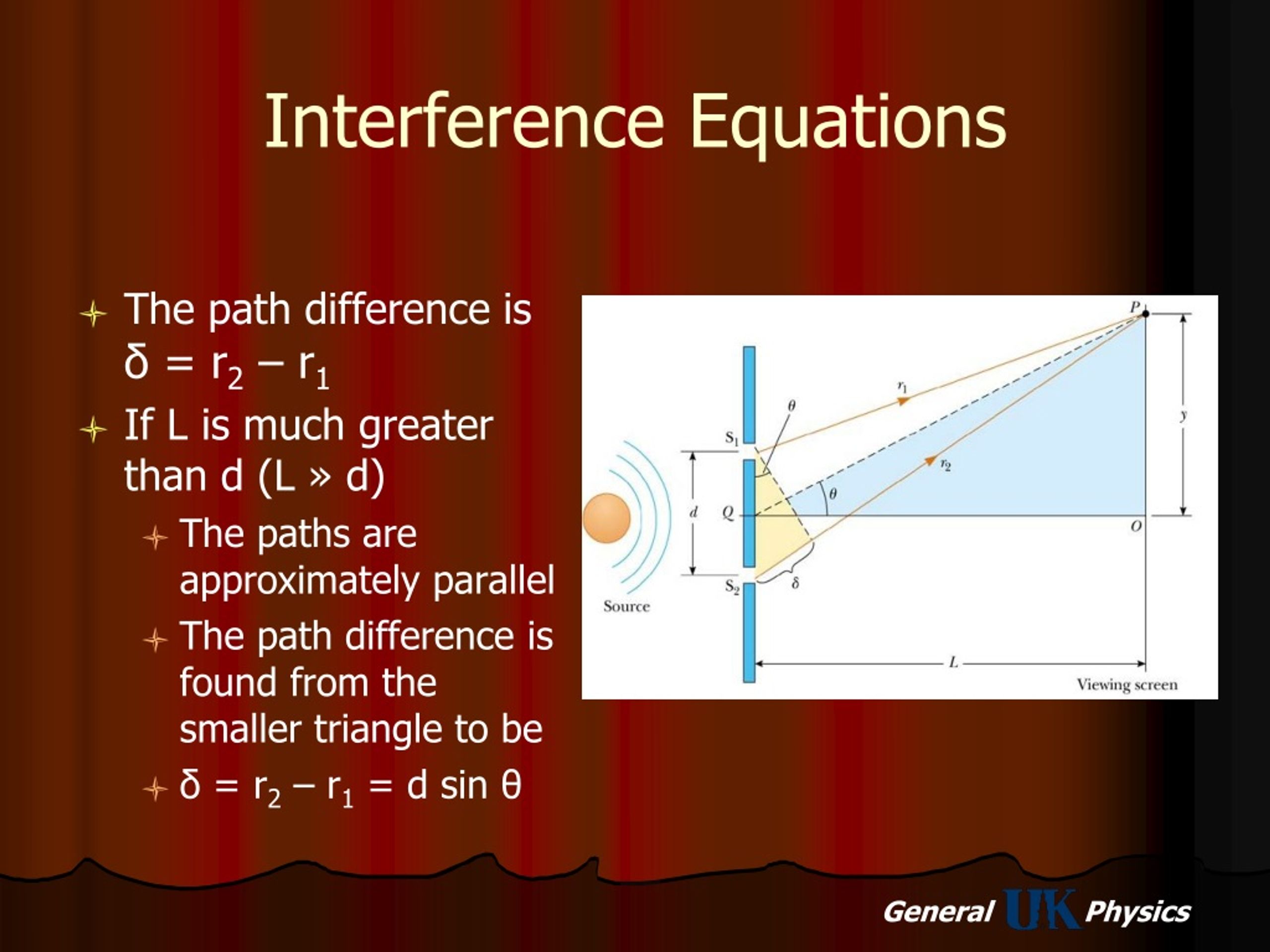 Interference Equations

The path difference is $\delta = r_2 - r_1$

If L is much greater than d (L » d)

The paths are approximately parallel

The path difference is found from the smaller triangle to be

$\delta = r_2 - r_1 = d \sin \theta$

$P$
$r_1$
$\theta$
$y$
$S_1$
$r_2$
$\theta$
$d$
$Q$
$O$
$S_2$
$\delta$
Source
$L$
Viewing screen

General UK Physics